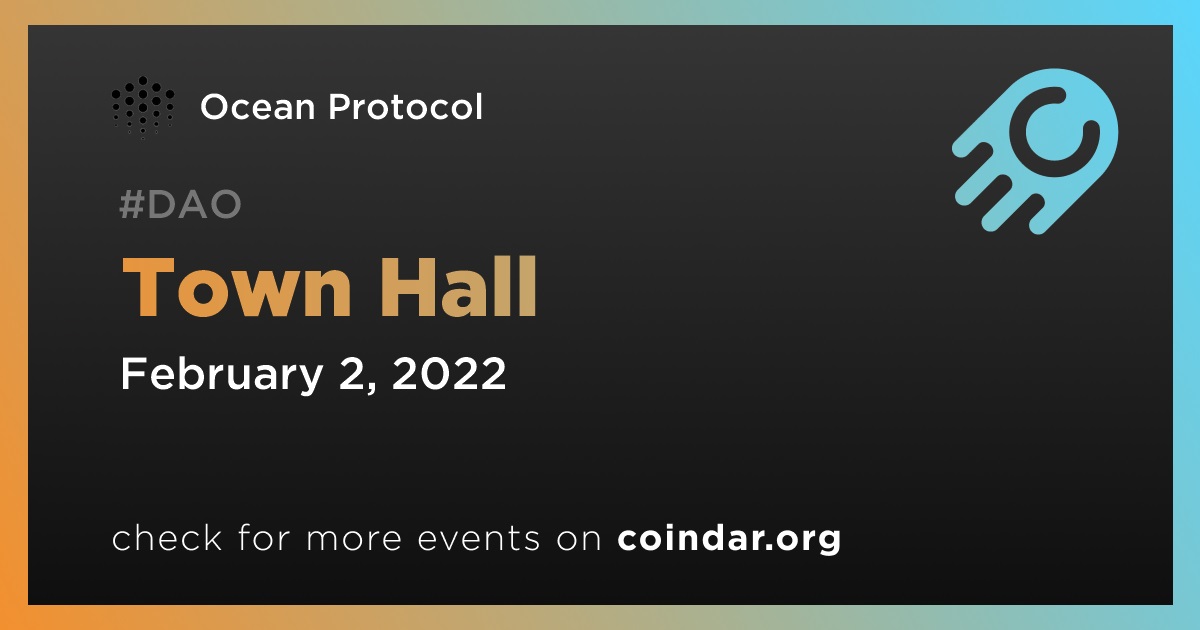 Ocean Protocol

#DAO

Town Hall

February 2, 2022

check for more events on coindar.org